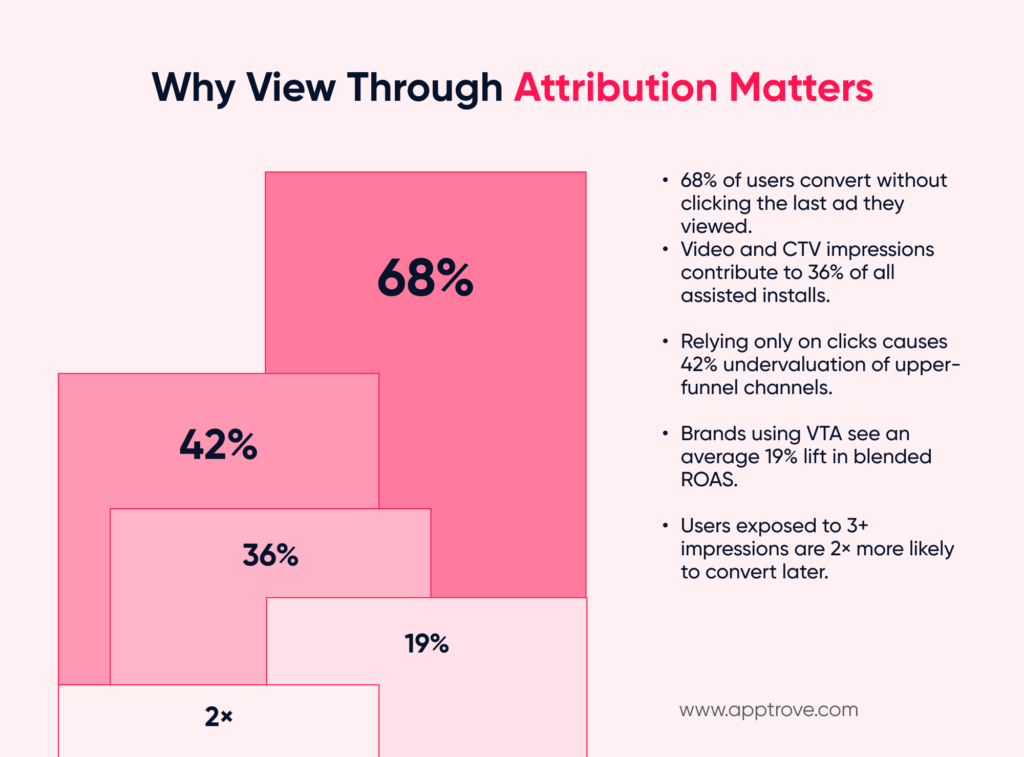 Why View Through Attribution Matters

68%

42%

36%

19%

2×

• 68% of users convert without clicking the last ad they viewed.
• Video and CTV impressions contribute to 36% of all assisted installs.

• Relying only on clicks causes 42% undervaluation of upper-funnel channels.

• Brands using VTA see an average 19% lift in blended ROAS.

• Users exposed to 3+ impressions are 2× more likely to convert later.

www.apptrove.com